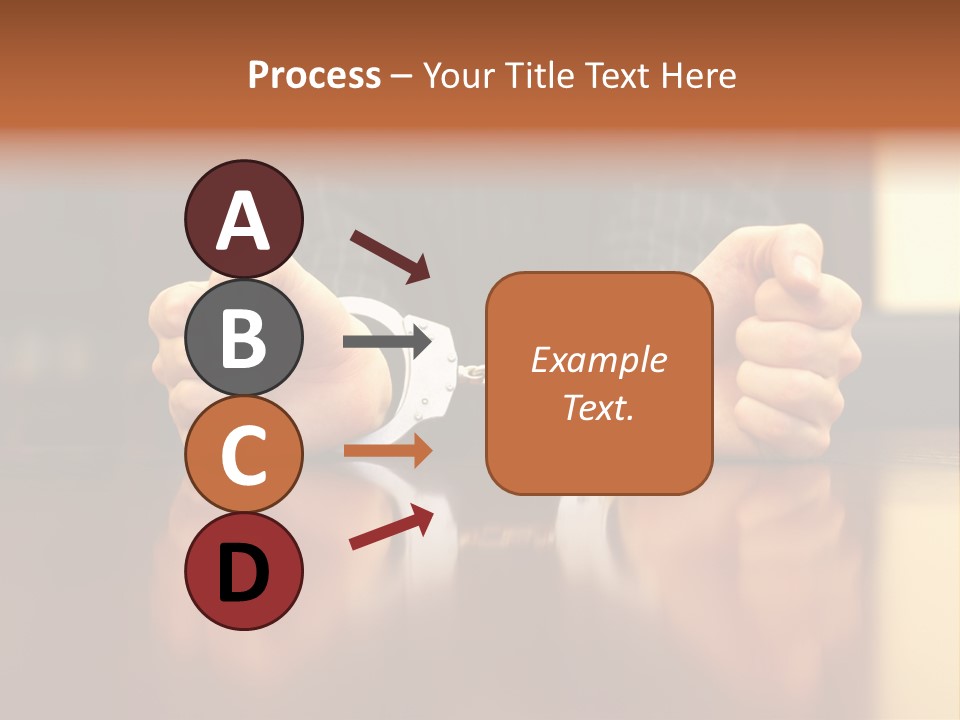 Process – Your Title Text Here

A

B

C

D

Example Text.